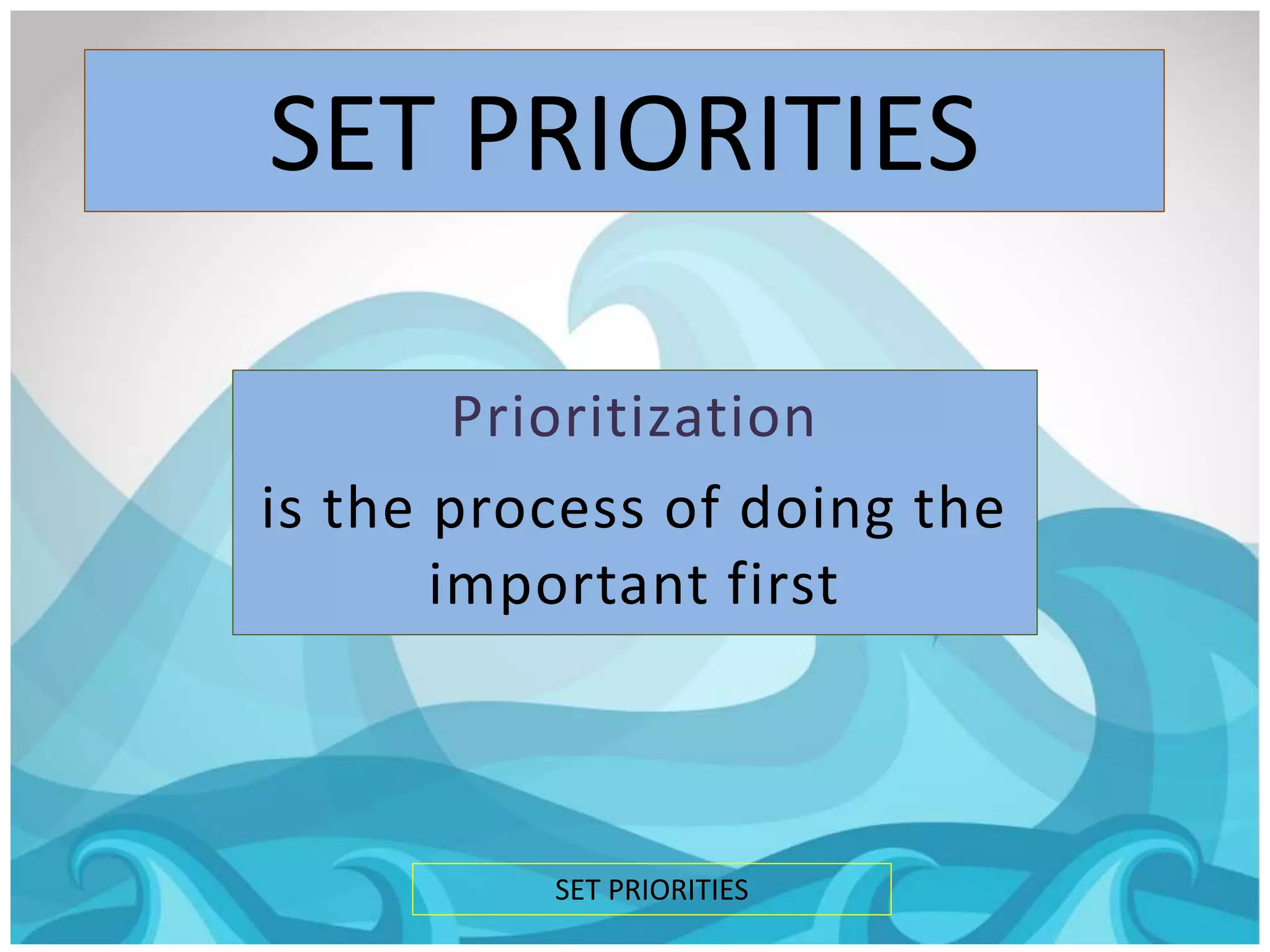 SET PRIORITIES

Prioritization

is the process of doing the important first

SET PRIORITIES